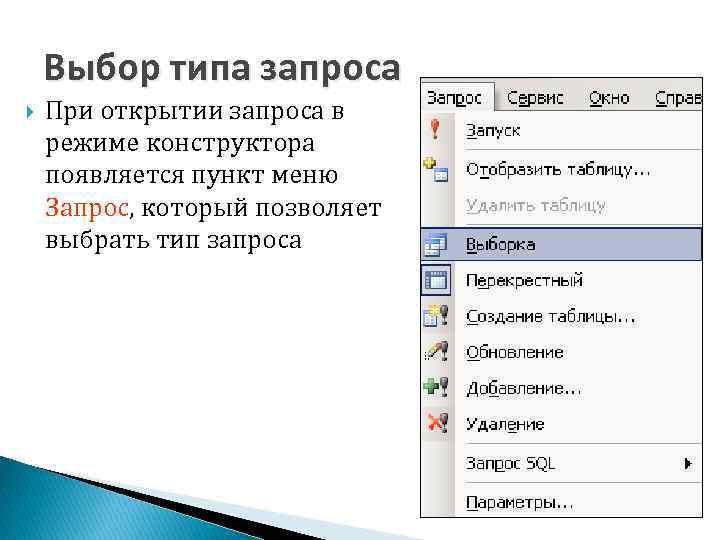 Выбор типа запроса

При открытии запроса в режиме конструктора появляется пункт меню Запрос, который позволяет выбрать тип запроса

Запрос Сервис Окно Справ

Запуск
Отобразить таблицу...
Удалить таблицу
Выборка
Перекрестный
Создание таблицы...
Обновление
Добавление...
Удаление
Запрос SQL
Параметры...